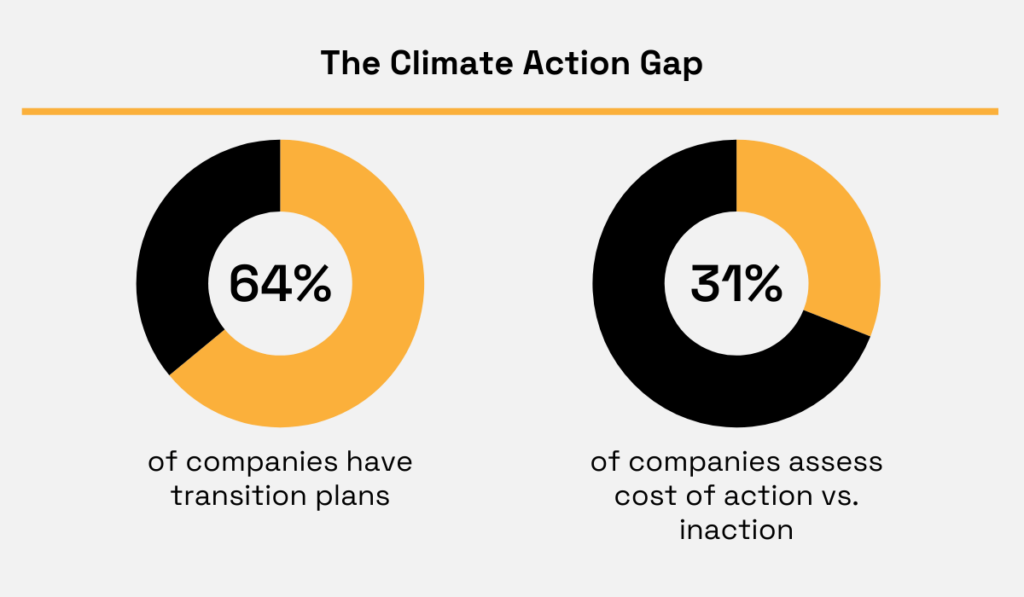 The Climate Action Gap

64%

of companies have transition plans

31%

of companies assess cost of action vs. inaction